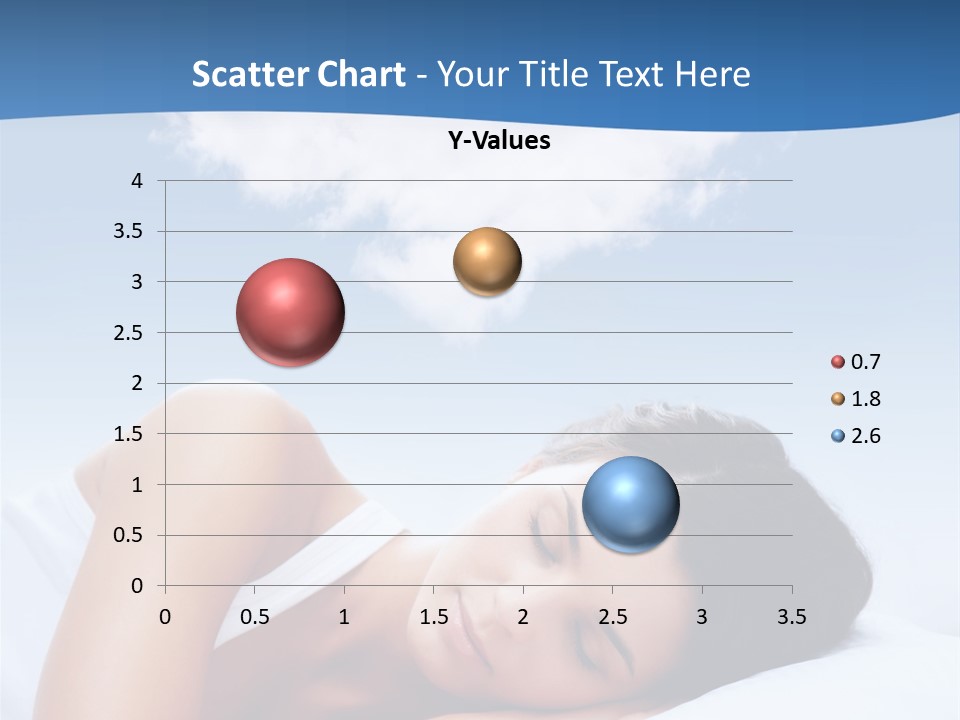 Scatter Chart - Your Title Text Here

Y-Values

4
3.5
3
2.5
2
1.5
1
0.5
0

0 0.5 1 1.5 2 2.5 3 3.5

0.7
1.8
2.6